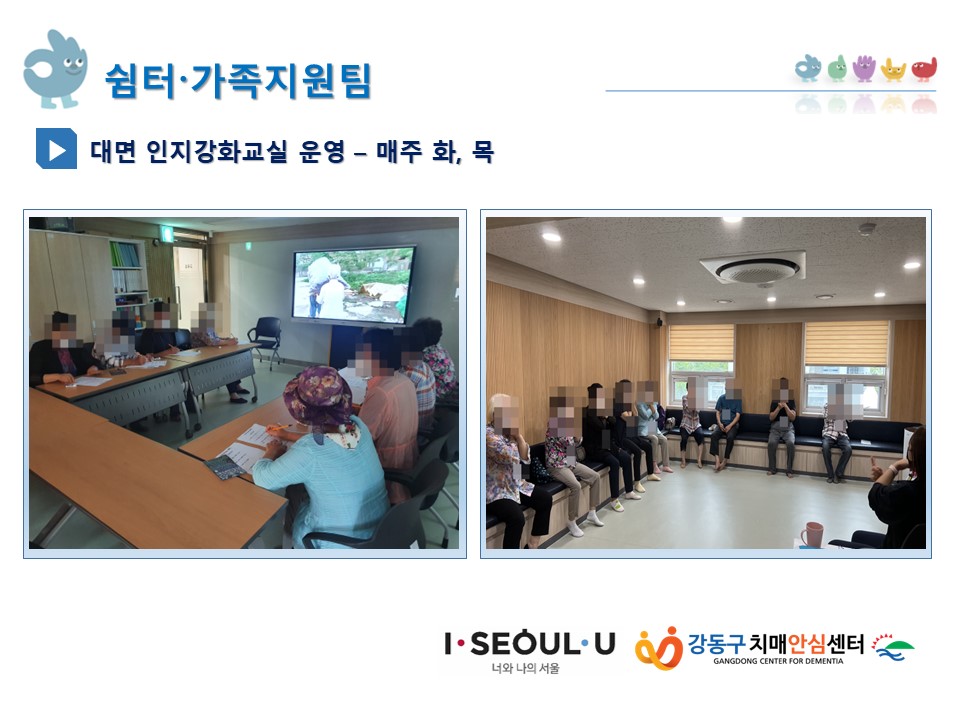 쉼터·가족지원팀

대면 인지강화교실 운영 – 매주 화, 목

I·SEOUL·U
너와 나의 서울

강동구 치매안심센터
GANGDONG CENTER FOR DEMENTIA